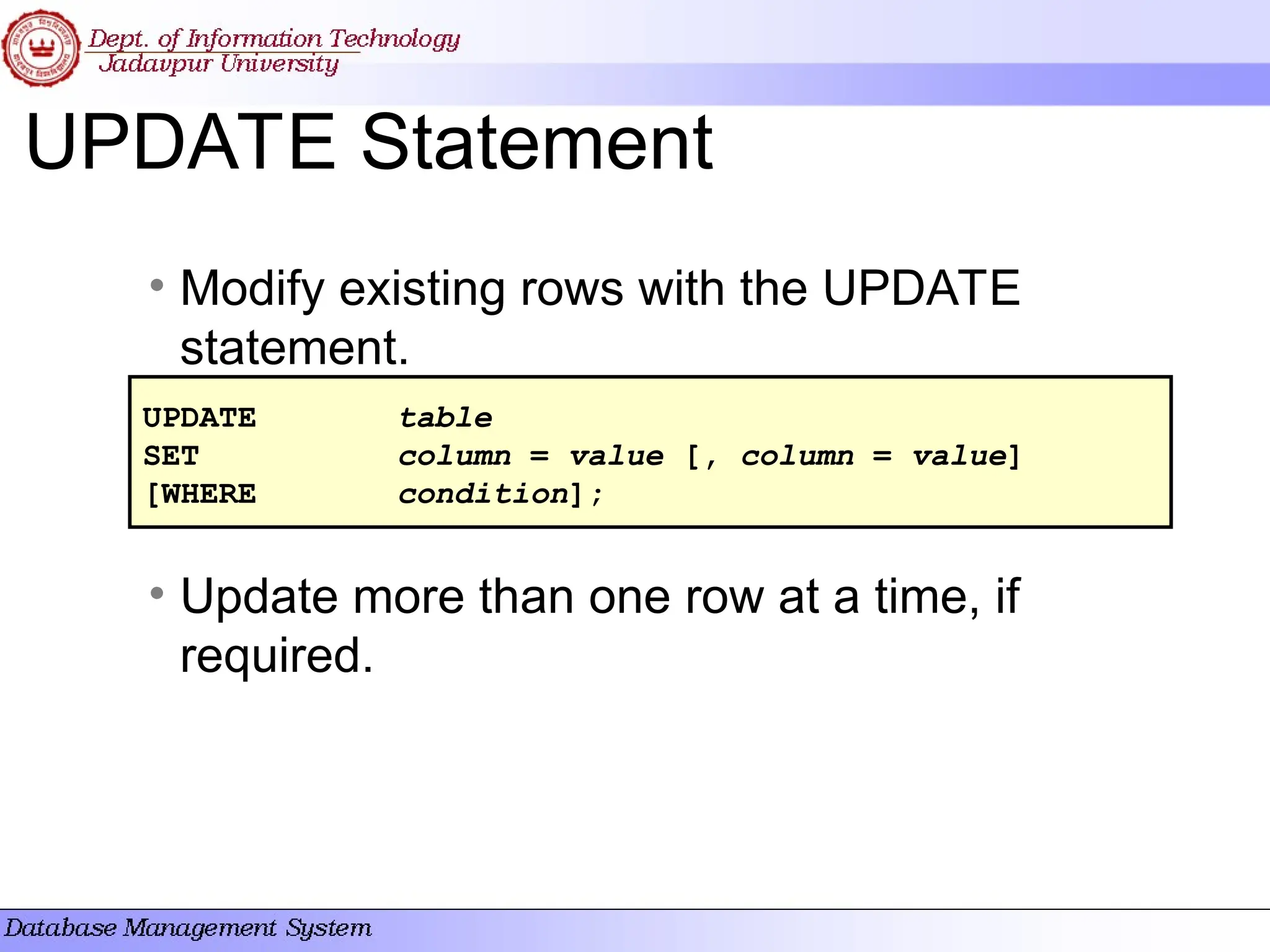 Dept. of Information Technology
Jadavpur University

UPDATE Statement

• Modify existing rows with the UPDATE statement.

UPDATE table
SET column = value [, column = value]
[WHERE condition];

• Update more than one row at a time, if required.

Database Management System